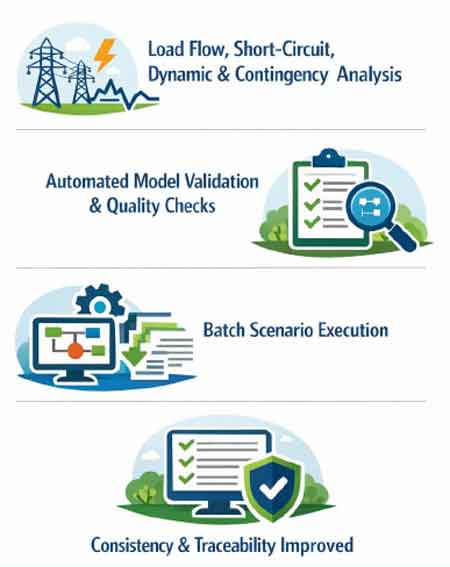 Load Flow, Short-Circuit, Dynamic & Contingency Analysis

Automated Model Validation & Quality Checks

Batch Scenario Execution

Consistency & Traceability Improved